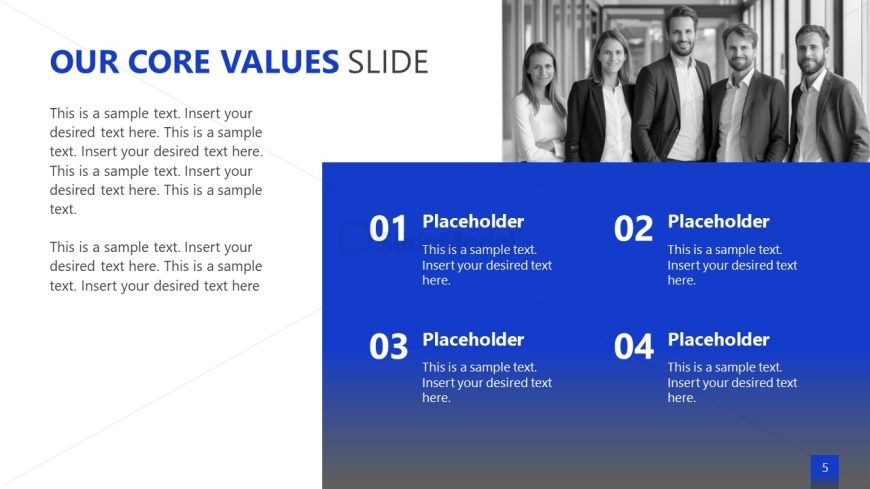 OUR CORE VALUES SLIDE

This is a sample text. Insert your desired text here. This is a sample text. Insert your desired text here. This is a sample text. Insert your desired text here. This is a sample text.

This is a sample text. Insert your desired text here. This is a sample text. Insert your desired text here

01 Placeholder
This is a sample text. Insert your desired text here.

02 Placeholder
This is a sample text. Insert your desired text here.

03 Placeholder
This is a sample text. Insert your desired text here.

04 Placeholder
This is a sample text. Insert your desired text here.

5